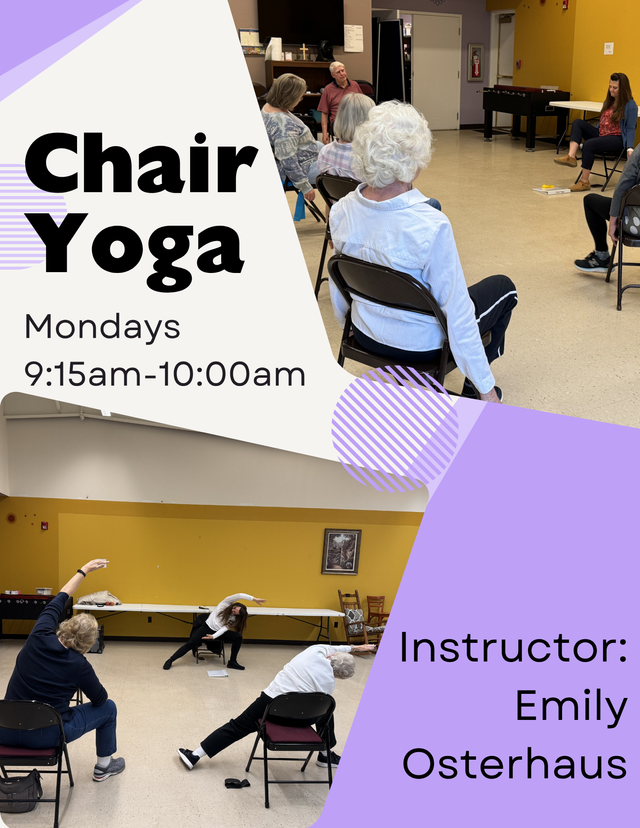 Chair Yoga

Mondays
9:15am-10:00am

Instructor:
Emily
Osterhaus